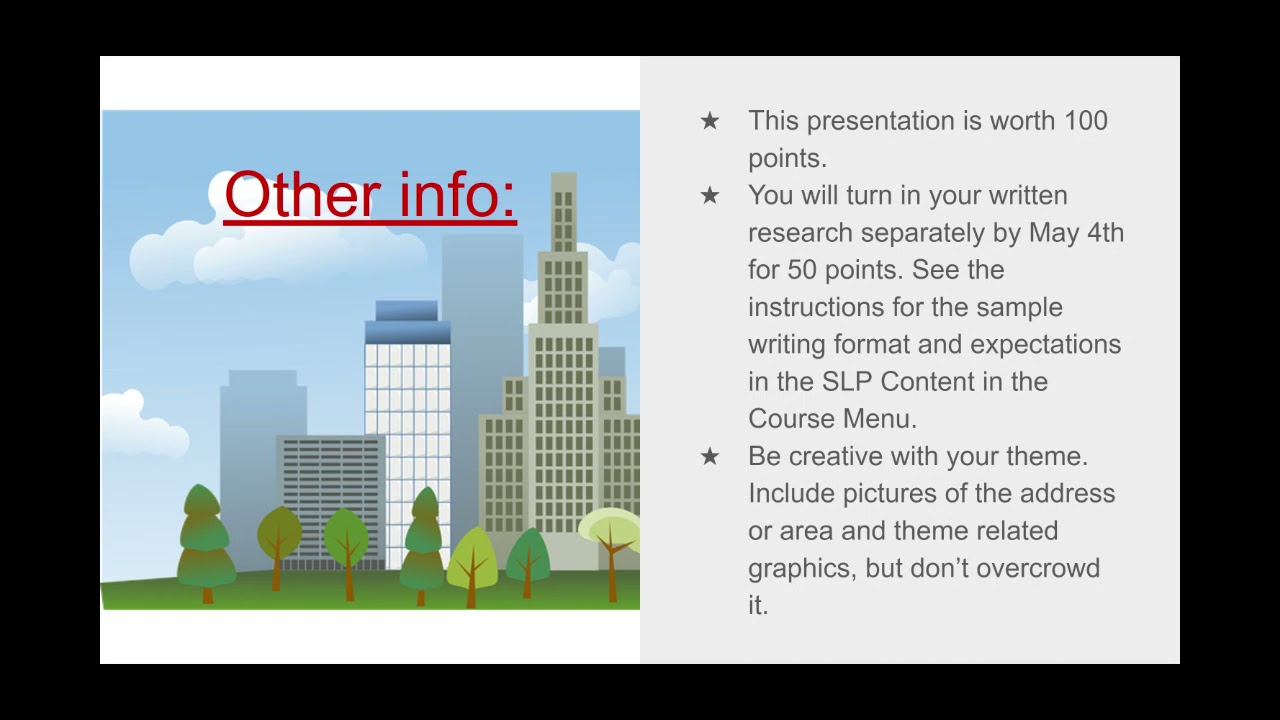 Other info:

★ This presentation is worth 100 points.
★ You will turn in your written research separately by May 4th for 50 points. See the instructions for the sample writing format and expectations in the SLP Content in the Course Menu.
★ Be creative with your theme. Include pictures of the address or area and theme related graphics, but don't overcrowd it.